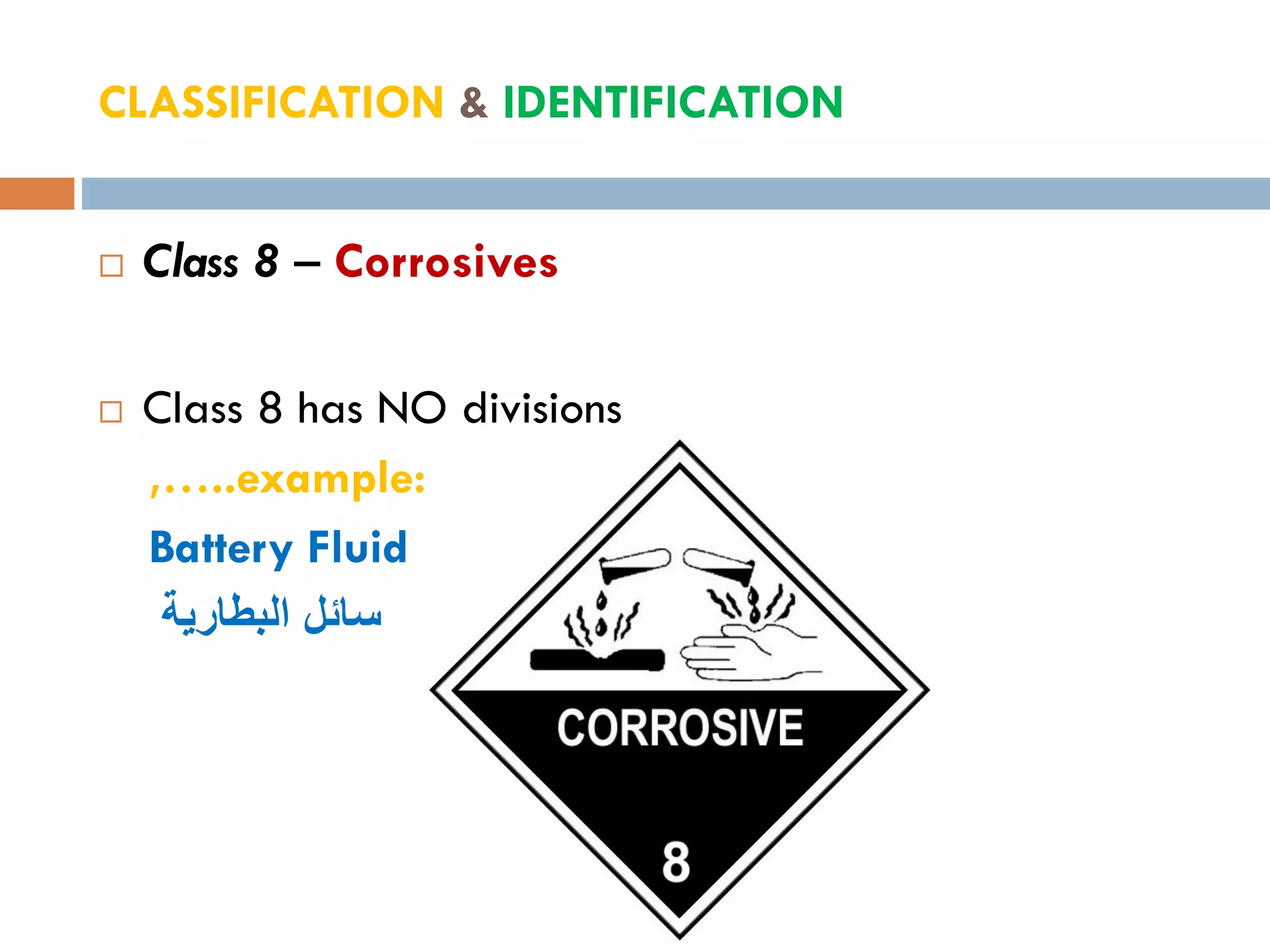 CLASSIFICATION & IDENTIFICATION

□ Class 8 – Corrosives

□ Class 8 has NO divisions

,.....example:

Battery Fluid

سائل البطارية

CORROSIVE

8